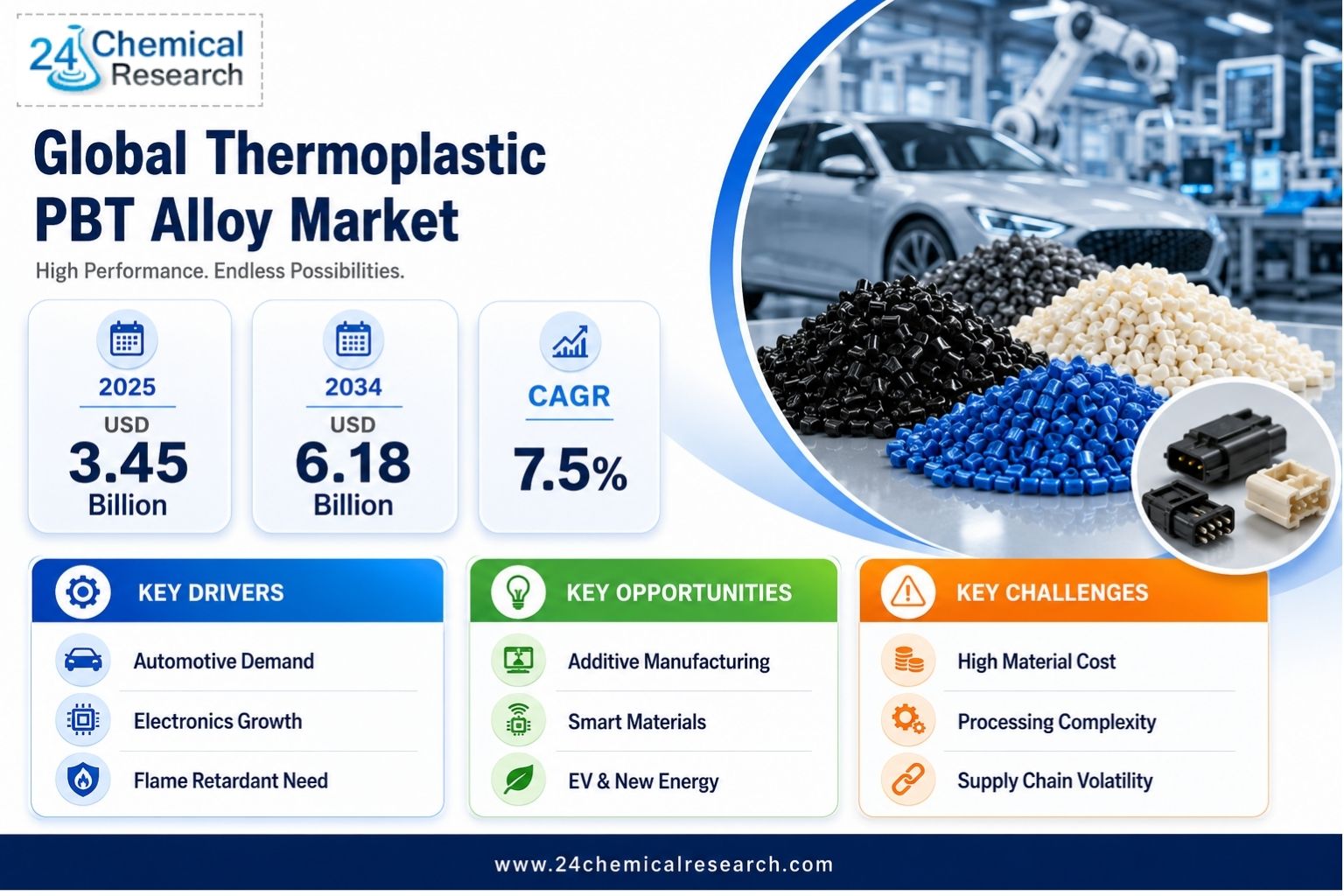 24 Chemical Research

Global Thermoplastic PBT Alloy Market

High Performance. Endless Possibilities.

2025
USD
3.45
Billion

2034
USD
6.18
Billion

CAGR
7.5%

KEY DRIVERS
Automotive Demand
Electronics Growth
Flame Retardant Need

KEY OPPORTUNITIES
Additive Manufacturing
Smart Materials
EV & New Energy

KEY CHALLENGES
High Material Cost
Processing Complexity
Supply Chain Volatility

www.24chemicalresearch.com